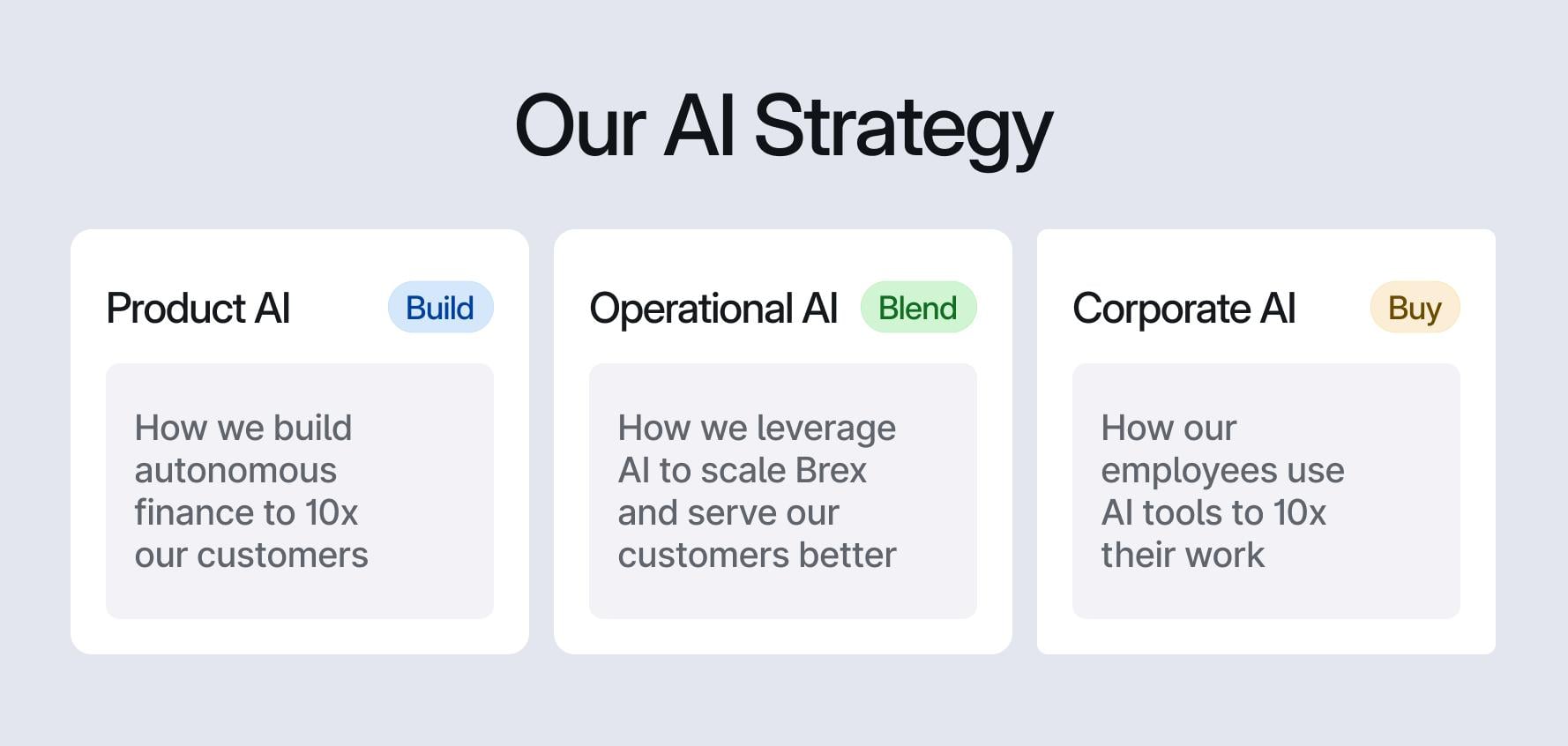 Our AI Strategy

Product AI
Build

How we build autonomous finance to 10x our customers

Operational AI
Blend

How we leverage AI to scale Brex and serve our customers better

Corporate AI
Buy

How our employees use AI tools to 10x their work